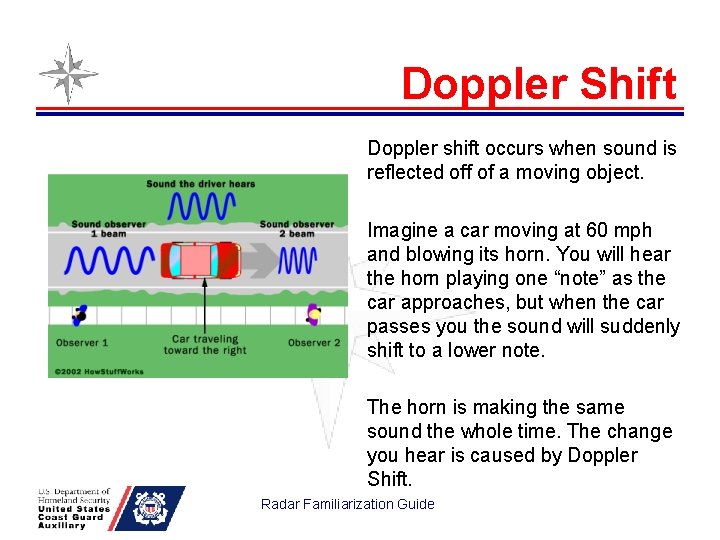 Doppler Shift

Sound the driver hears

Sound observer 1 beam

Sound observer 2 beam

Observer 1

Car traveling toward the right

Observer 2

©2002 HowStuffWorks

Doppler shift occurs when sound is reflected off of a moving object.

Imagine a car moving at 60 mph and blowing its horn. You will hear the horn playing one "note" as the car approaches, but when the car passes you the sound will suddenly shift to a lower note.

The horn is making the same sound the whole time. The change you hear is caused by Doppler Shift.

U.S. Department of Homeland Security
United States Coast Guard Auxiliary

Radar Familiarization Guide